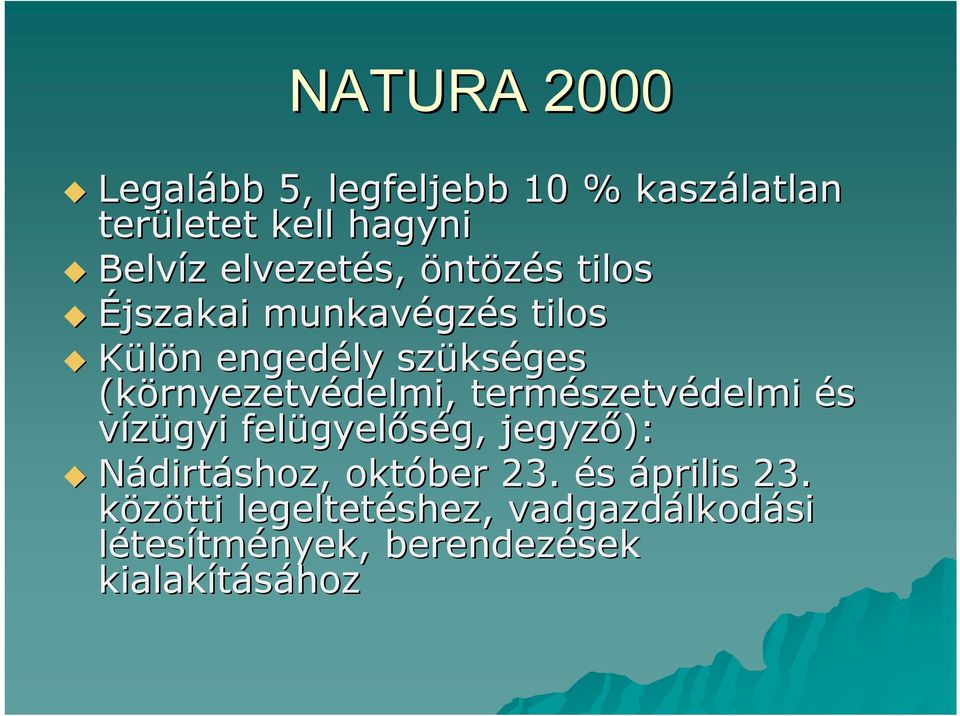 NATURA 2000

Legalább 5, legfeljebb 10 % kaszálatlan területet kell hagyni

Belvíz elvezetés, öntözés tilos

Éjszakai munkavégzés tilos

Külön engedély szükséges (környezetvédelmi, természetvédelmi és vízügyi felügyelőség, jegyző):

Nádirtáshoz, október 23. és április 23. közötti legeltetéshez, vadgazdálkodási létesítmények, berendezések kialakításához